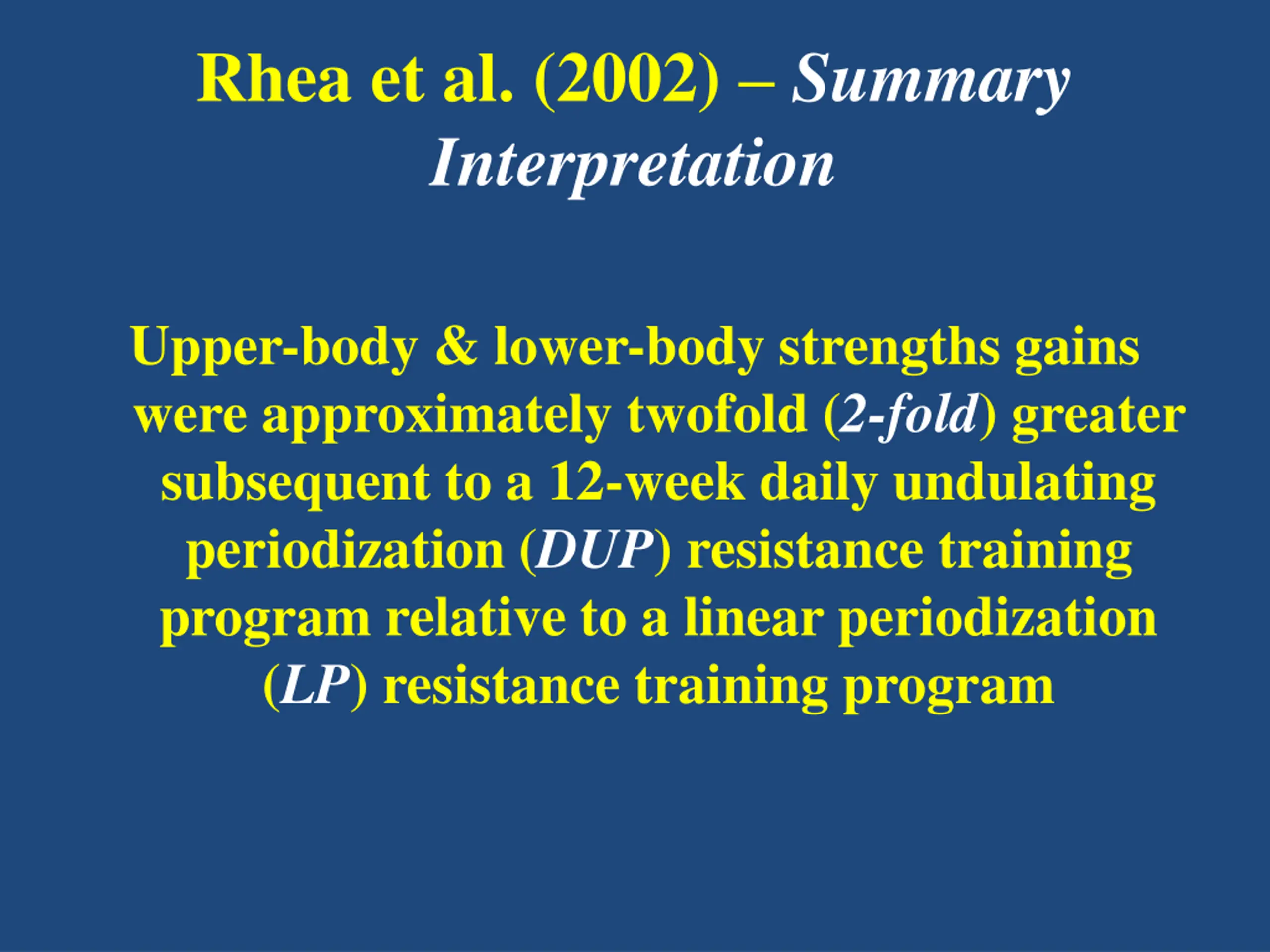 Rhea et al. (2002) – Summary Interpretation

Upper-body & lower-body strengths gains were approximately twofold (2-fold) greater subsequent to a 12-week daily undulating periodization (DUP) resistance training program relative to a linear periodization (LP) resistance training program